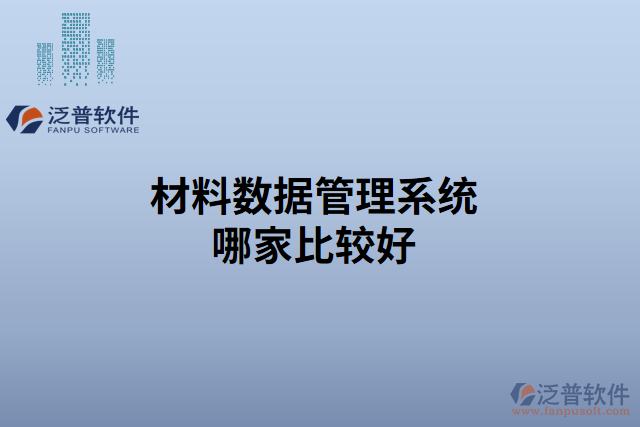 泛普软件
FANPU SOFTWARE

材料数据管理系统
哪家比较好

泛普软件
www.fanpusoft.com